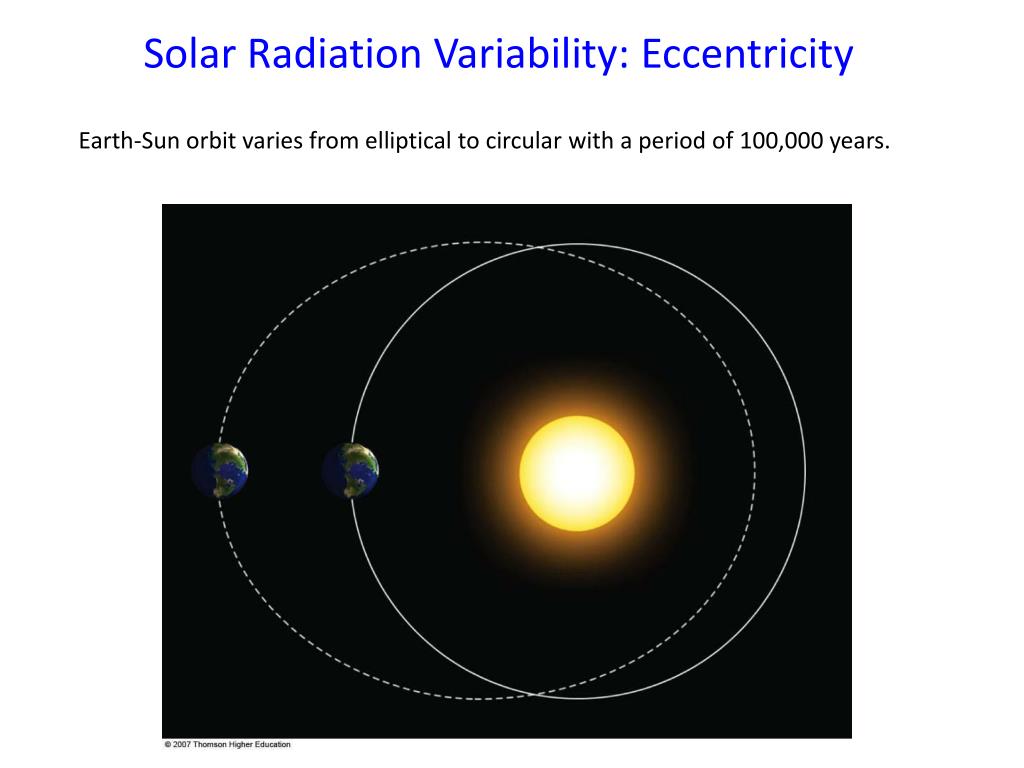 Solar Radiation Variability: Eccentricity

Earth-Sun orbit varies from elliptical to circular with a period of 100,000 years.

© 2007 Thomson Higher Education